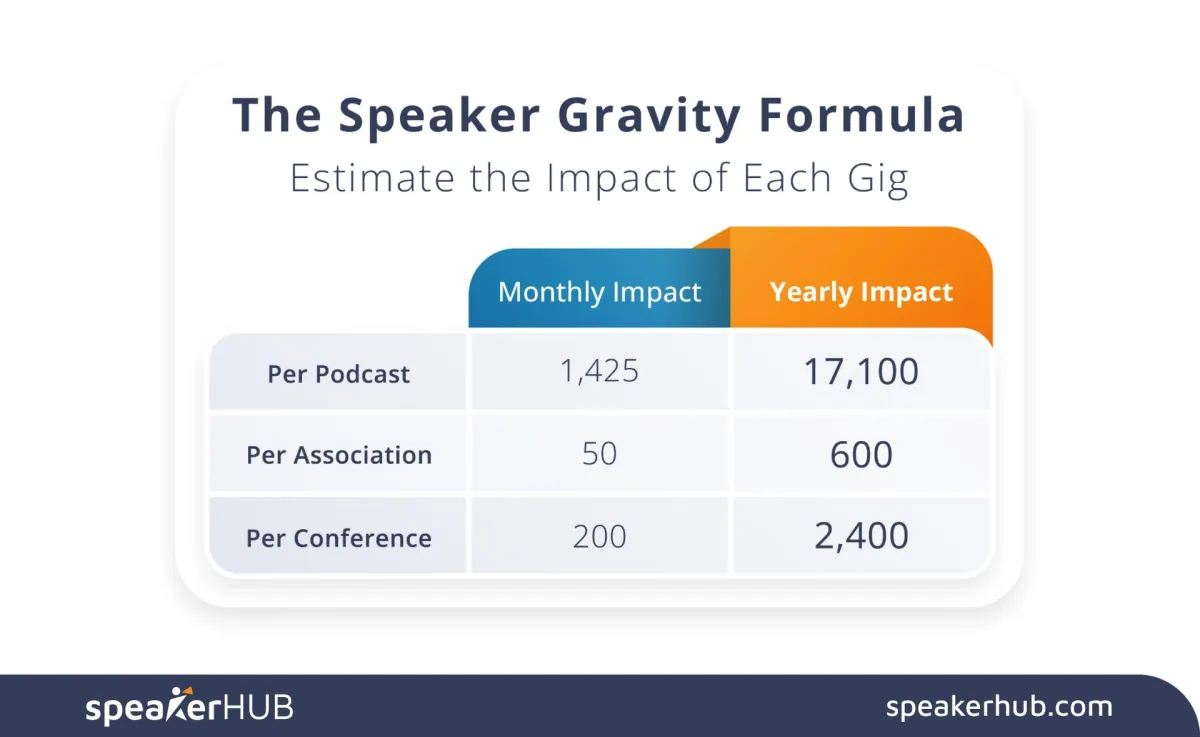 The Speaker Gravity Formula
Estimate the Impact of Each Gig

| | Monthly Impact | Yearly Impact |
|---|---|---|
| Per Podcast | 1,425 | 17,100 |
| Per Association | 50 | 600 |
| Per Conference | 200 | 2,400 |

speakerHUB
speakerhub.com